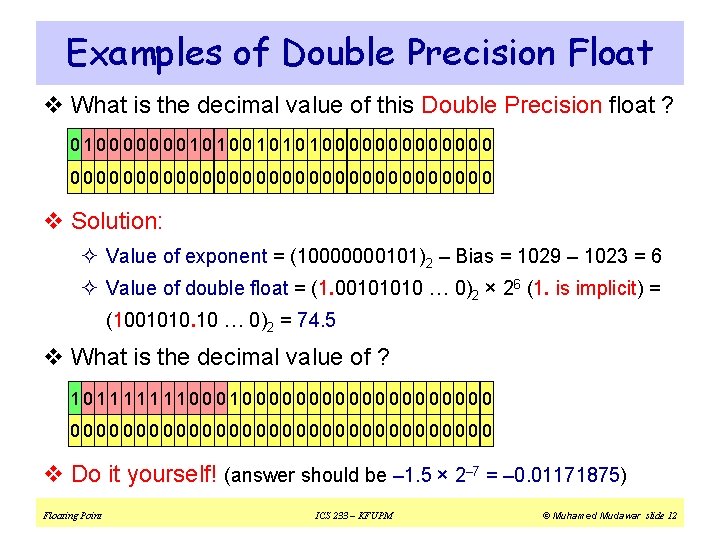 Examples of Double Precision Float

❖ What is the decimal value of this Double Precision float ?

| 0 | 1 | 0 | 0 | 0 | 0 | 0 | 0 | 0 | 1 | 0 | 1 | 0 | 0 | 1 | 0 | 1 | 0 | 1 | 0 | 0 | 0 | 0 | 0 | 0 | 0 | 0 | 0 | 0 | 0 | 0 | 0 |
|---|---|---|---|---|---|---|---|---|---|---|---|---|---|---|---|---|---|---|---|---|---|---|---|---|---|---|---|---|---|---|---|
| 0 | 0 | 0 | 0 | 0 | 0 | 0 | 0 | 0 | 0 | 0 | 0 | 0 | 0 | 0 | 0 | 0 | 0 | 0 | 0 | 0 | 0 | 0 | 0 | 0 | 0 | 0 | 0 | 0 | 0 | 0 | 0 |

❖ Solution:

✧ Value of exponent = $(10000000101)_2$ – Bias = 1029 – 1023 = 6

✧ Value of double float = $(1.00101010 \ldots 0)_2 \times 2^6$ (1. is implicit) = $(1001010.10 \ldots 0)_2$ = 74.5

❖ What is the decimal value of ?

| 1 | 0 | 1 | 1 | 1 | 1 | 1 | 1 | 1 | 0 | 0 | 0 | 1 | 0 | 0 | 0 | 0 | 0 | 0 | 0 | 0 | 0 | 0 | 0 | 0 | 0 | 0 | 0 | 0 | 0 | 0 | 0 |
|---|---|---|---|---|---|---|---|---|---|---|---|---|---|---|---|---|---|---|---|---|---|---|---|---|---|---|---|---|---|---|---|
| 0 | 0 | 0 | 0 | 0 | 0 | 0 | 0 | 0 | 0 | 0 | 0 | 0 | 0 | 0 | 0 | 0 | 0 | 0 | 0 | 0 | 0 | 0 | 0 | 0 | 0 | 0 | 0 | 0 | 0 | 0 | 0 |

❖ Do it yourself! (answer should be $-1.5 \times 2^{-7} = -0.01171875$)

Floating Point ICS 233 – KFUPM © Muhamed Mudawar slide 12